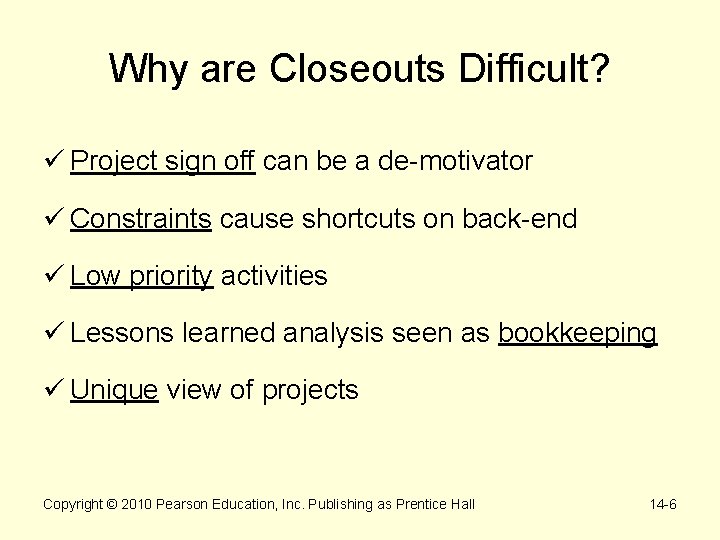 Why are Closeouts Difficult?

✓ Project sign off can be a de-motivator

✓ Constraints cause shortcuts on back-end

✓ Low priority activities

✓ Lessons learned analysis seen as bookkeeping

✓ Unique view of projects

Copyright © 2010 Pearson Education, Inc. Publishing as Prentice Hall

14-6